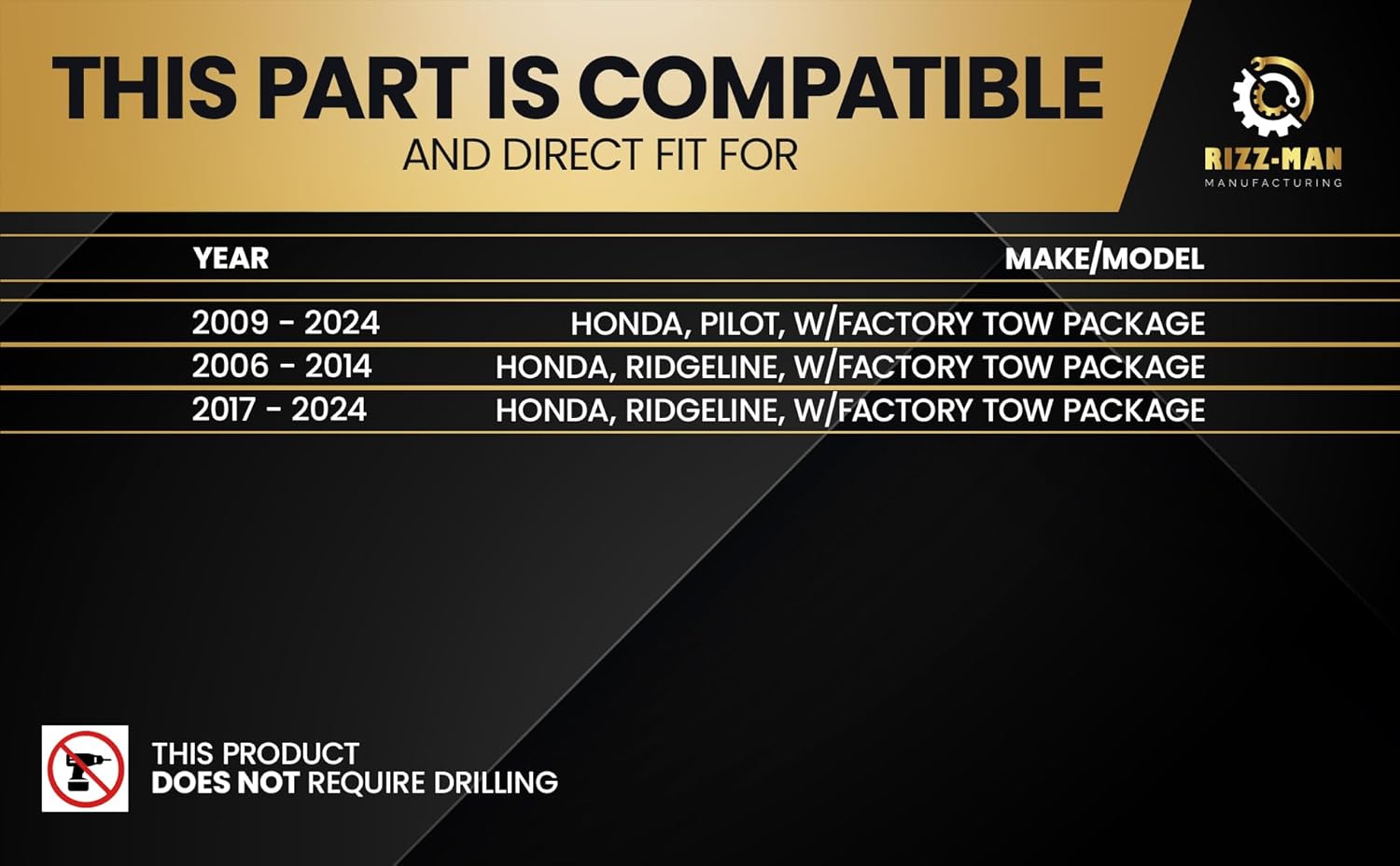 THIS PART IS COMPATIBLE
AND DIRECT FIT FOR

RIZZ-MAN
MANUFACTURING

| YEAR | MAKE/MODEL |
|---|---|
| 2009 - 2024 | HONDA, PILOT, W/FACTORY TOW PACKAGE |
| 2006 - 2014 | HONDA, RIDGELINE, W/FACTORY TOW PACKAGE |
| 2017 - 2024 | HONDA, RIDGELINE, W/FACTORY TOW PACKAGE |

THIS PRODUCT
DOES NOT REQUIRE DRILLING